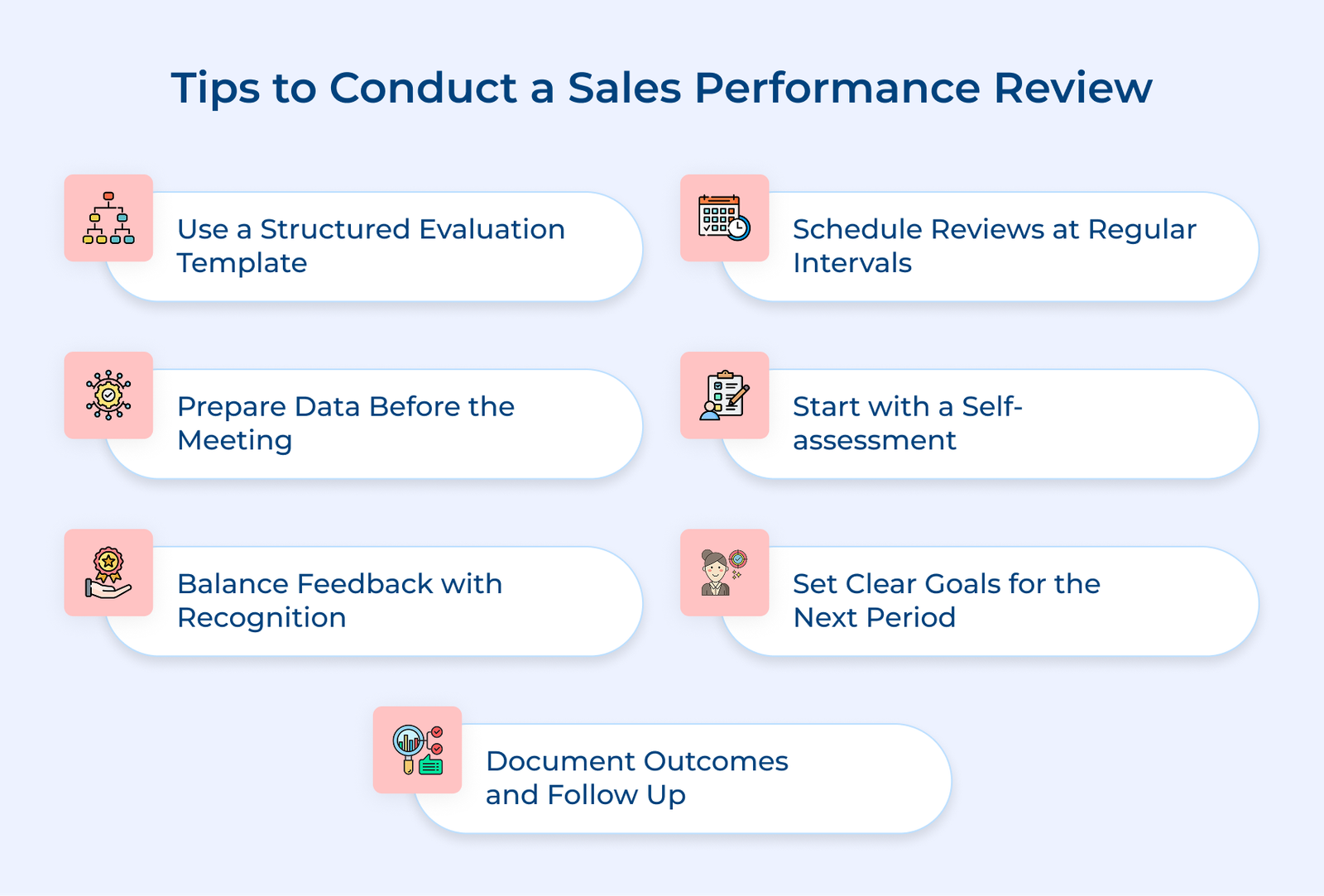 Tips to Conduct a Sales Performance Review

Use a Structured Evaluation Template

Schedule Reviews at Regular Intervals

Prepare Data Before the Meeting

Start with a Self-assessment

Balance Feedback with Recognition

Set Clear Goals for the Next Period

Document Outcomes and Follow Up